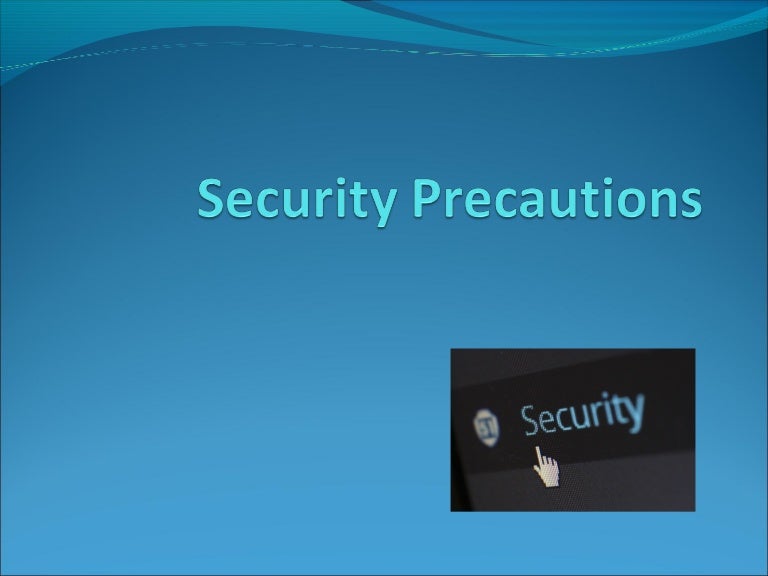 Security Precautions

Security